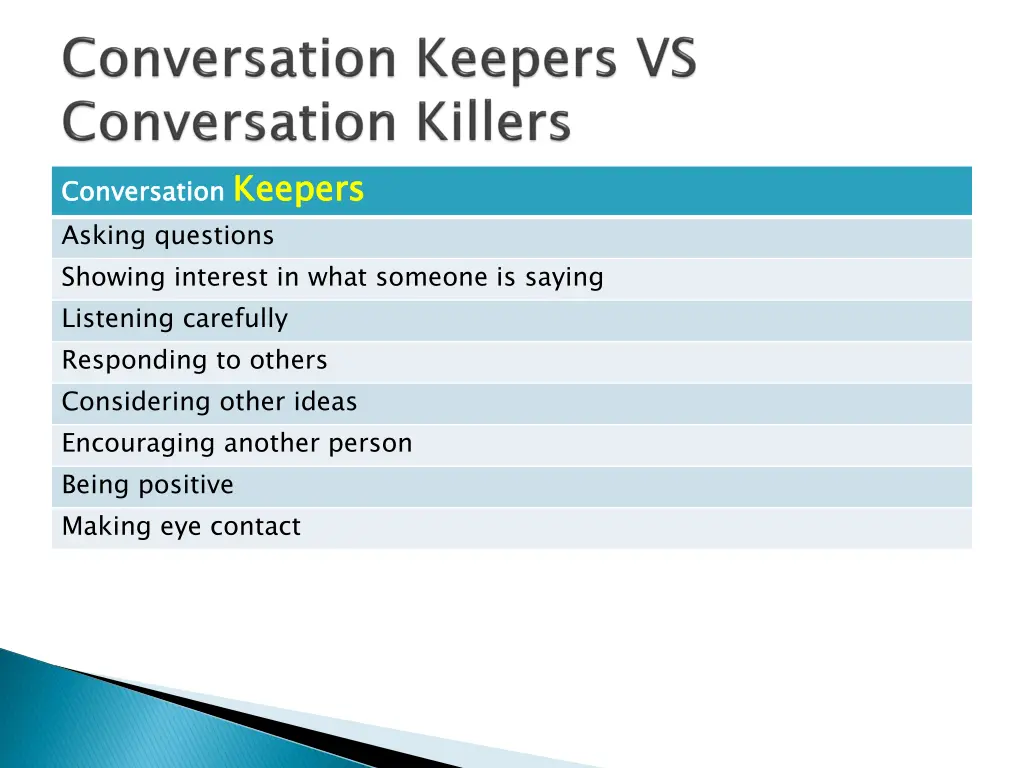 Conversation Keepers VS Conversation Killers

| Conversation Keepers |
|---|
| Asking questions |
| Showing interest in what someone is saying |
| Listening carefully |
| Responding to others |
| Considering other ideas |
| Encouraging another person |
| Being positive |
| Making eye contact |